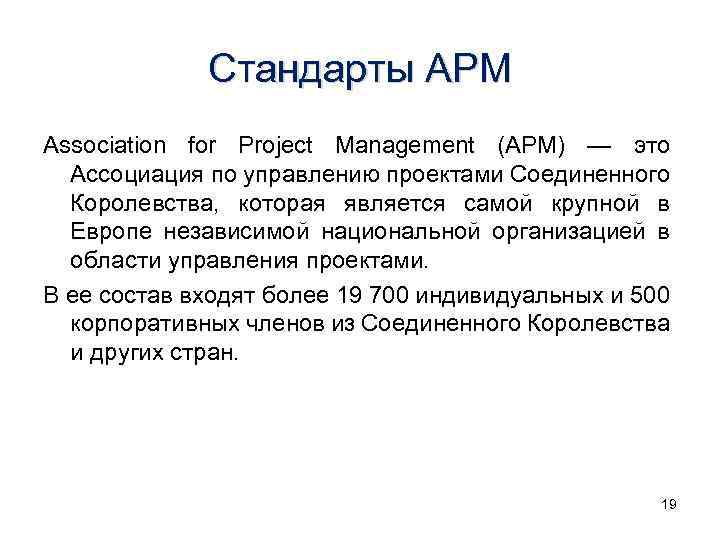 Стандарты APM

Association for Project Management (APM) — это Ассоциация по управлению проектами Соединенного Королевства, которая является самой крупной в Европе независимой национальной организацией в области управления проектами.

В ее состав входят более 19 700 индивидуальных и 500 корпоративных членов из Соединенного Королевства и других стран.

19